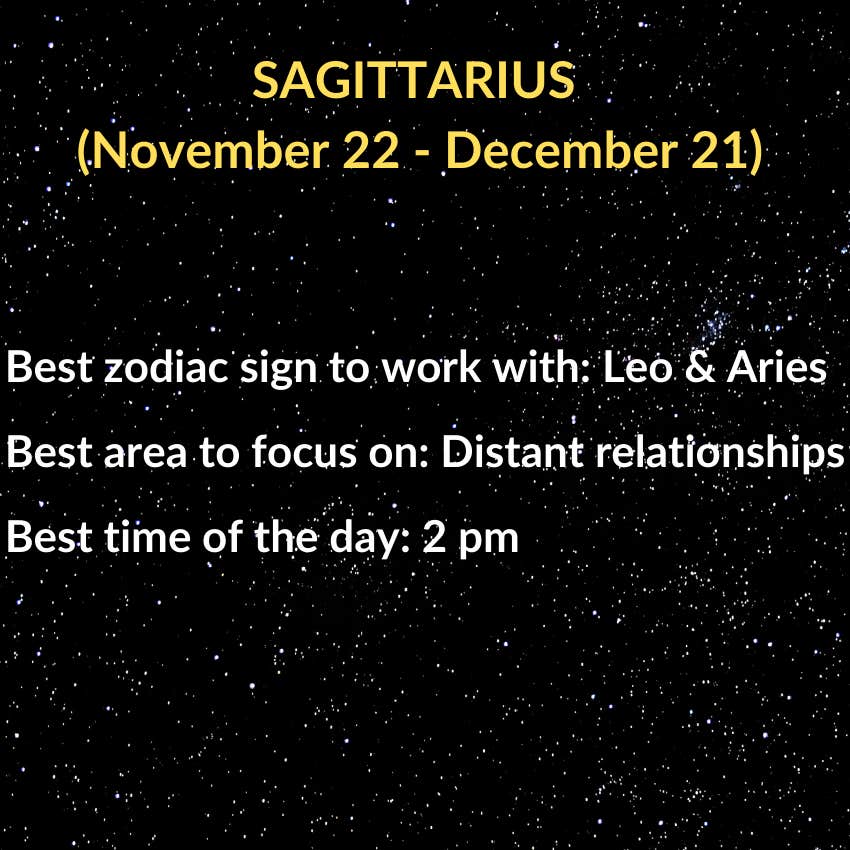 SAGITTARIUS
(November 22 - December 21)

Best zodiac sign to work with: Leo & Aries

Best area to focus on: Distant relationships

Best time of the day: 2 pm